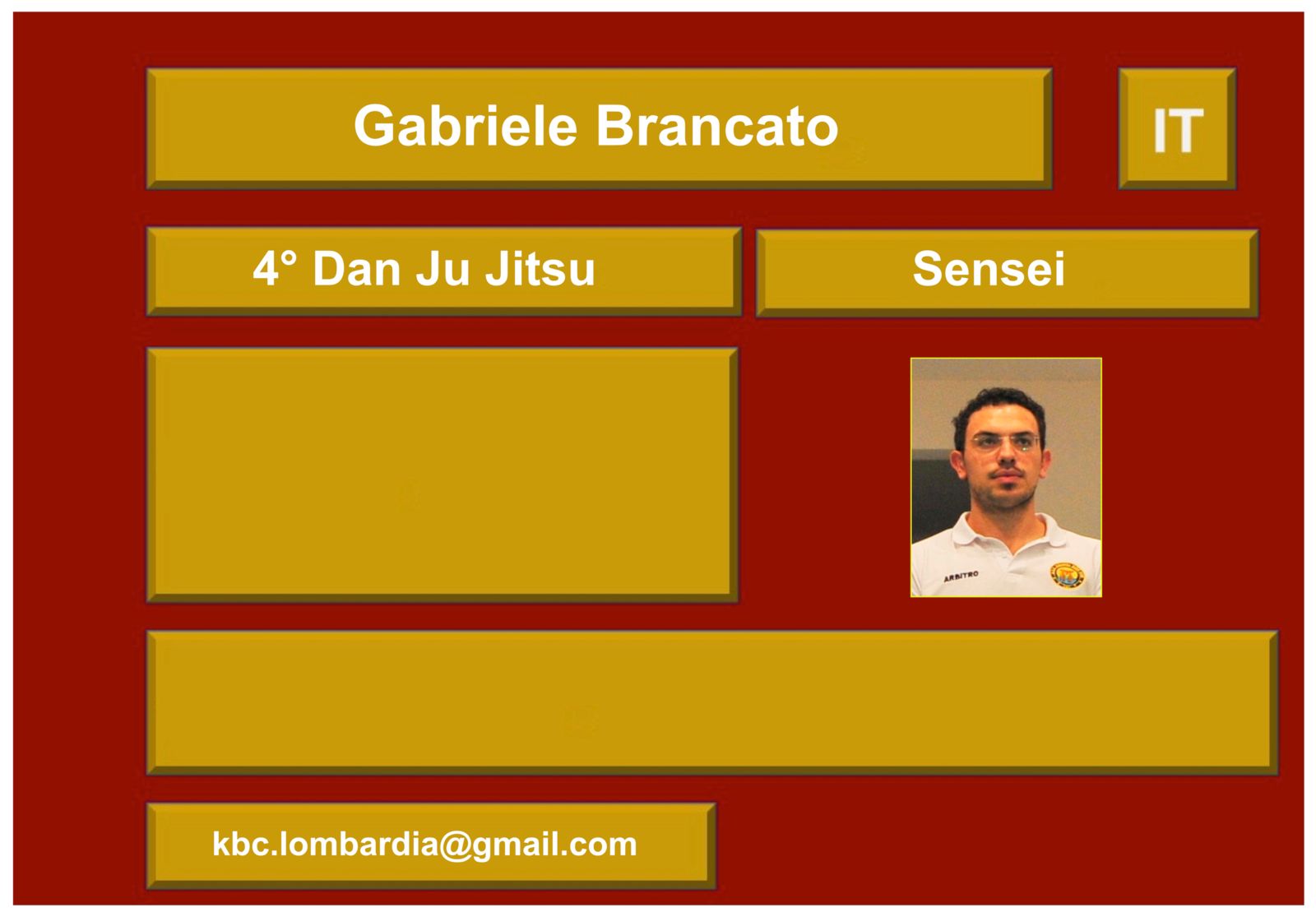 Gabriele Brancato

IT

4° Dan Ju Jitsu

Sensei

ARBITRO

kbc.lombardia@gmail.com